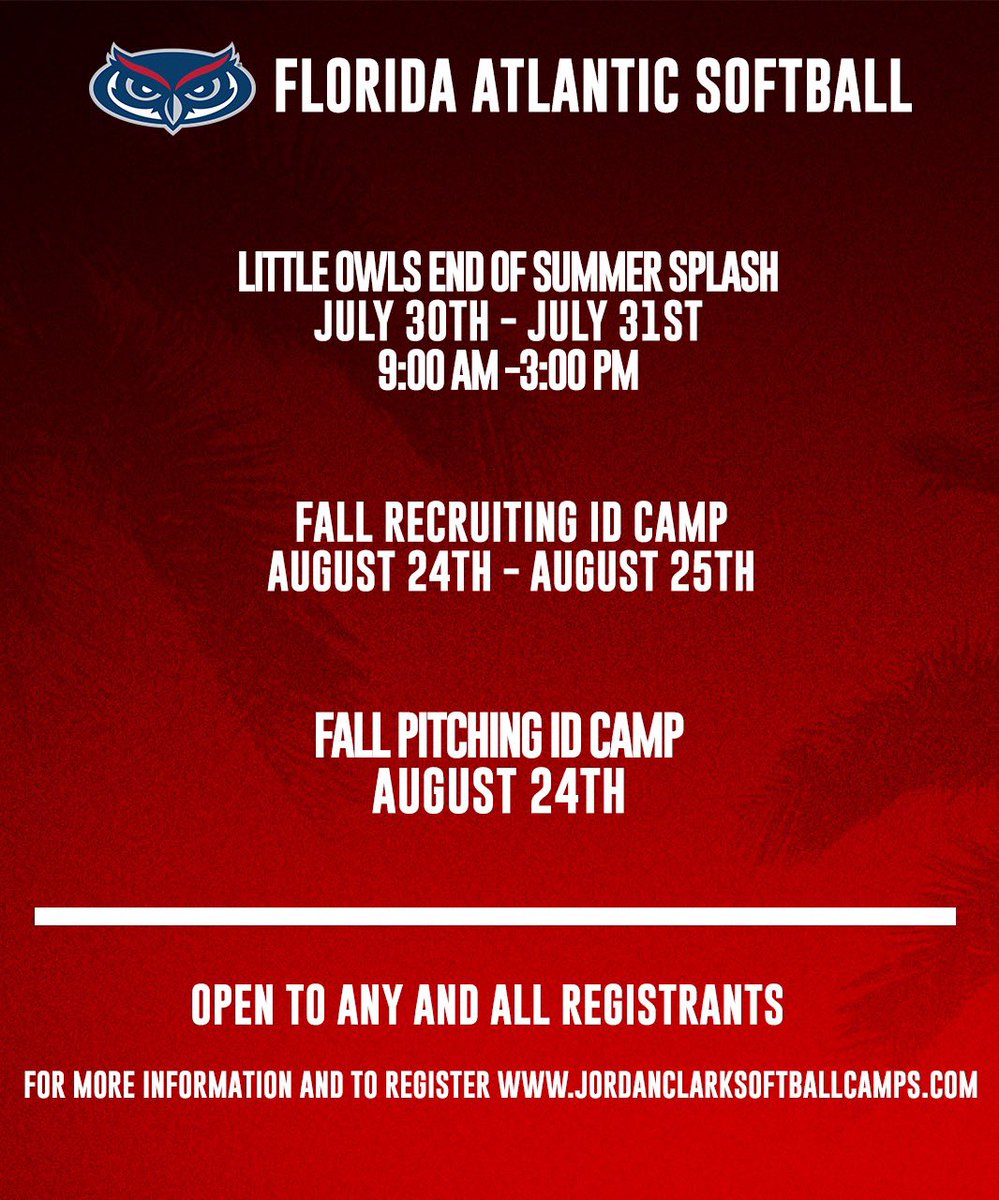 FLORIDA ATLANTIC SOFTBALL

LITTLE OWLS END OF SUMMER SPLASH
JULY 30TH - JULY 31ST
9:00 AM -3:00 PM

FALL RECRUITING ID CAMP
AUGUST 24TH - AUGUST 25TH

FALL PITCHING ID CAMP
AUGUST 24TH

OPEN TO ANY AND ALL REGISTRANTS

FOR MORE INFORMATION AND TO REGISTER WWW.JORDANCLARKSOFTBALLCAMPS.COM